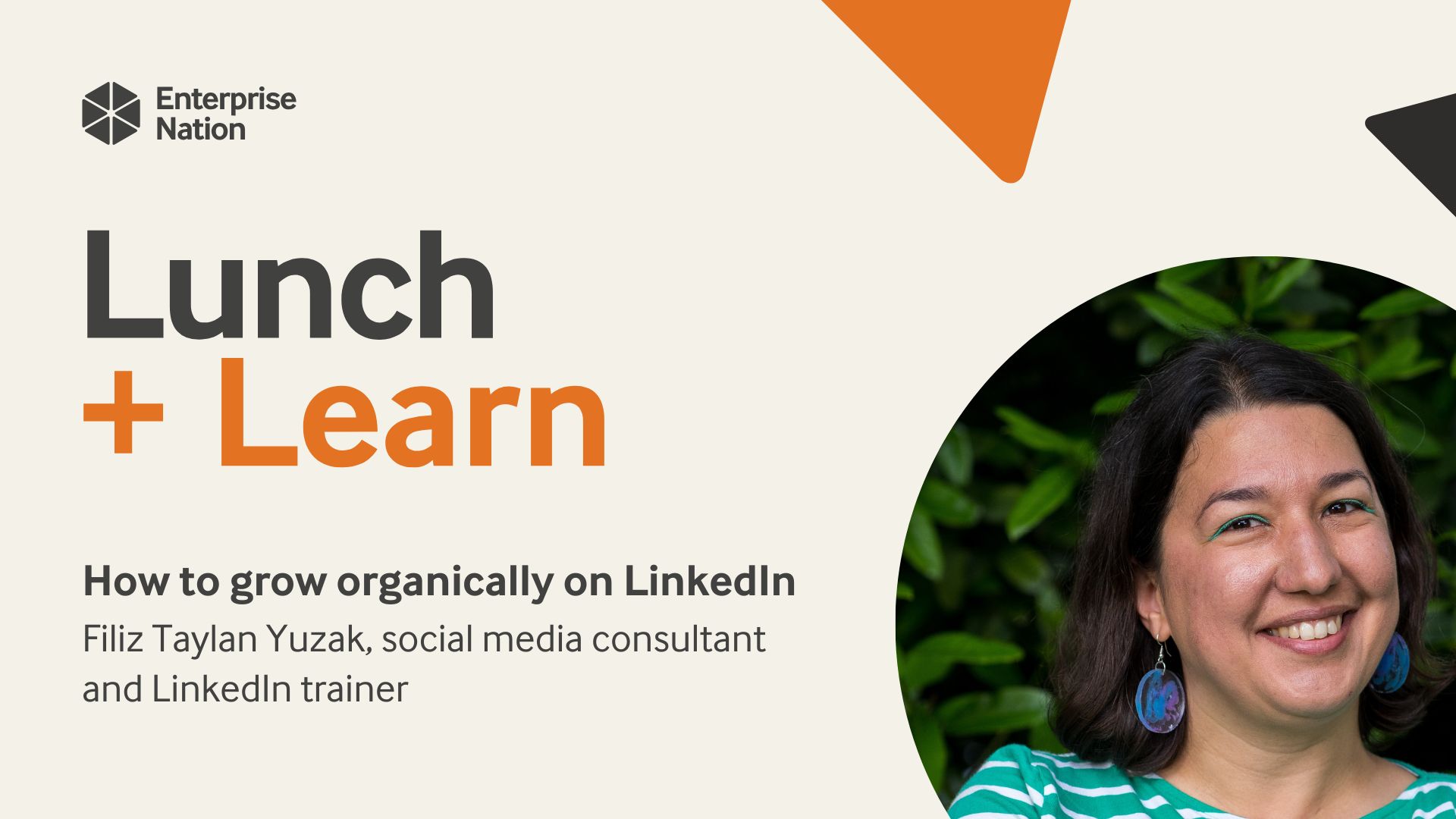 Enterprise Nation

Lunch + Learn

How to grow organically on LinkedIn

Filiz Taylan Yuzak, social media consultant and LinkedIn trainer